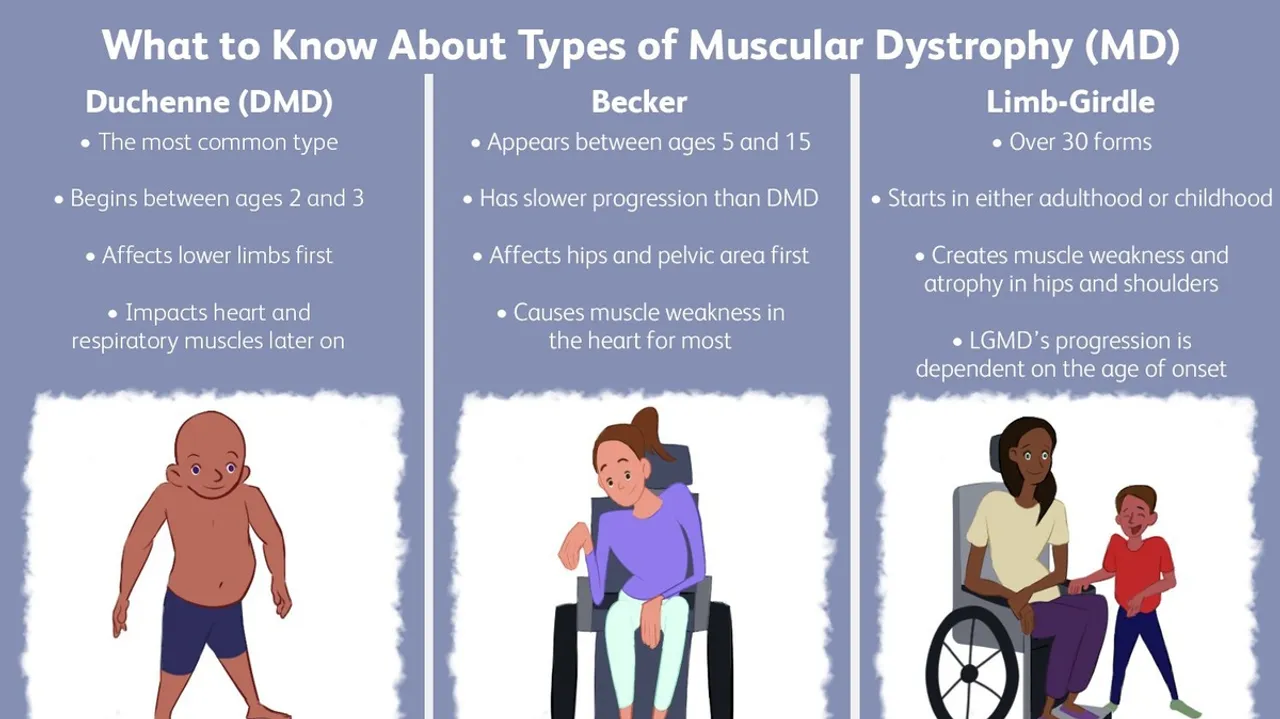 What to Know About Types of Muscular Dystrophy (MD)

Duchenne (DMD)

• The most common type

• Begins between ages 2 and 3

• Affects lower limbs first

• Impacts heart and respiratory muscles later on

Becker

• Appears between ages 5 and 15

• Has slower progression than DMD

• Affects hips and pelvic area first

• Causes muscle weakness in the heart for most

Limb-Girdle

• Over 30 forms

• Starts in either adulthood or childhood

• Creates muscle weakness and atrophy in hips and shoulders

• LGMD's progression is dependent on the age of onset